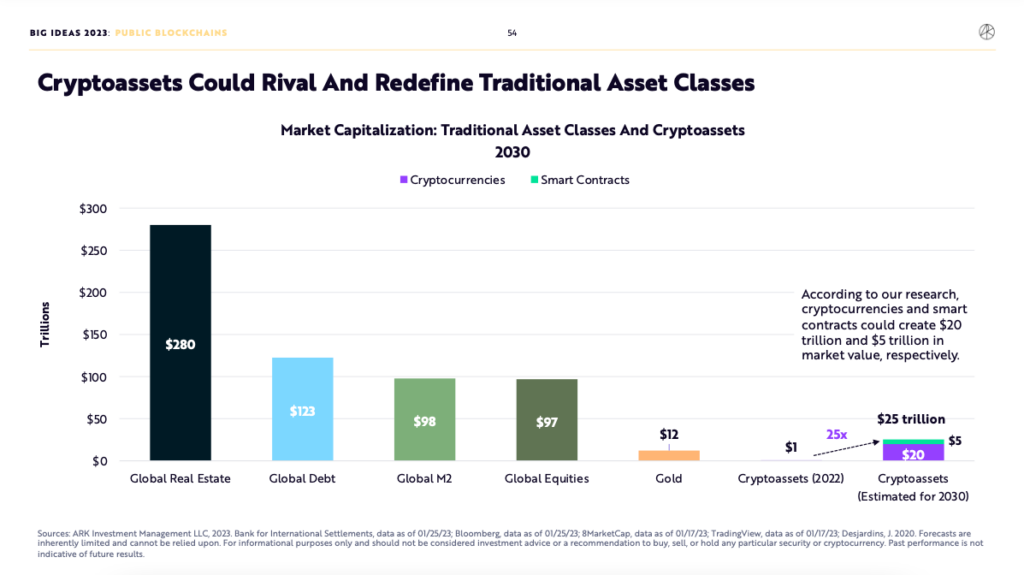 BIG IDEAS 2023: PUBLIC BLOCKCHAINS

54

Cryptoassets Could Rival And Redefine Traditional Asset Classes

Market Capitalization: Traditional Asset Classes And Cryptoassets 2030

Cryptocurrencies Smart Contracts

Trillions

$300
$250
$200
$150
$100
$50
$0

$280
$123
$98
$97
$12
$1
25x
$25 trillion
$5
$20

Global Real Estate
Global Debt
Global M2
Global Equities
Gold
Cryptoassets (2022)
Cryptoassets (Estimated for 2030)

According to our research, cryptocurrencies and smart contracts could create $20 trillion and $5 trillion in market value, respectively.

Sources: ARK Investment Management LLC, 2023. Bank for International Settlements, data as of 01/25/23; Bloomberg, data as of 01/25/23; 8MarketCap, data as of 01/17/23; TradingView, data as of 01/17/23; Desjardins, J. 2020. Forecasts are inherently limited and cannot be relied upon. For informational purposes only and should not be considered investment advice or a recommendation to buy, sell, or hold any particular security or cryptocurrency. Past performance is not indicative of future results.